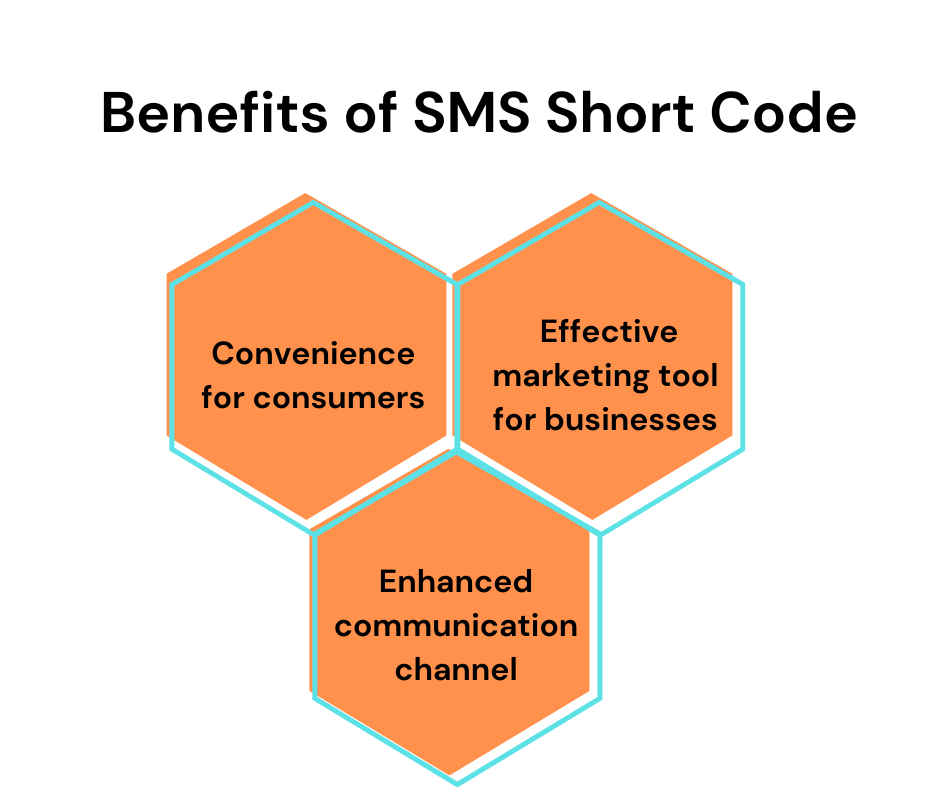 Benefits of SMS Short Code

Convenience for consumers

Effective marketing tool for businesses

Enhanced communication channel